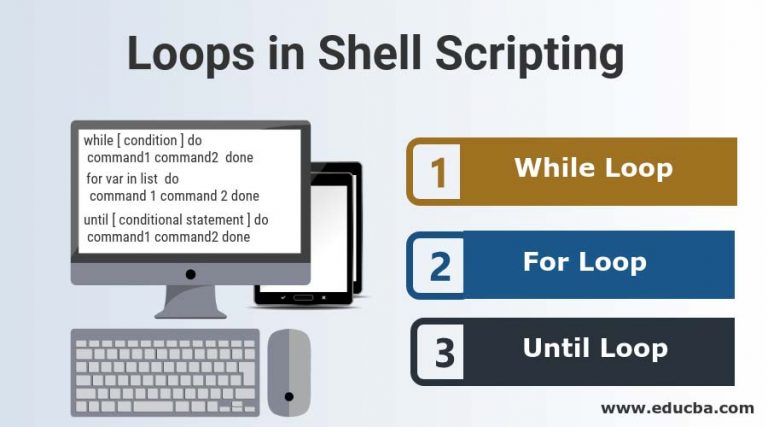 Loops in Shell Scripting

while [ condition ] do
command1 command2 done
for var in list do
command 1 command 2 done
until [ conditional statement ] do
command1 command2 done

1 While Loop

2 For Loop

3 Until Loop

www.educba.com